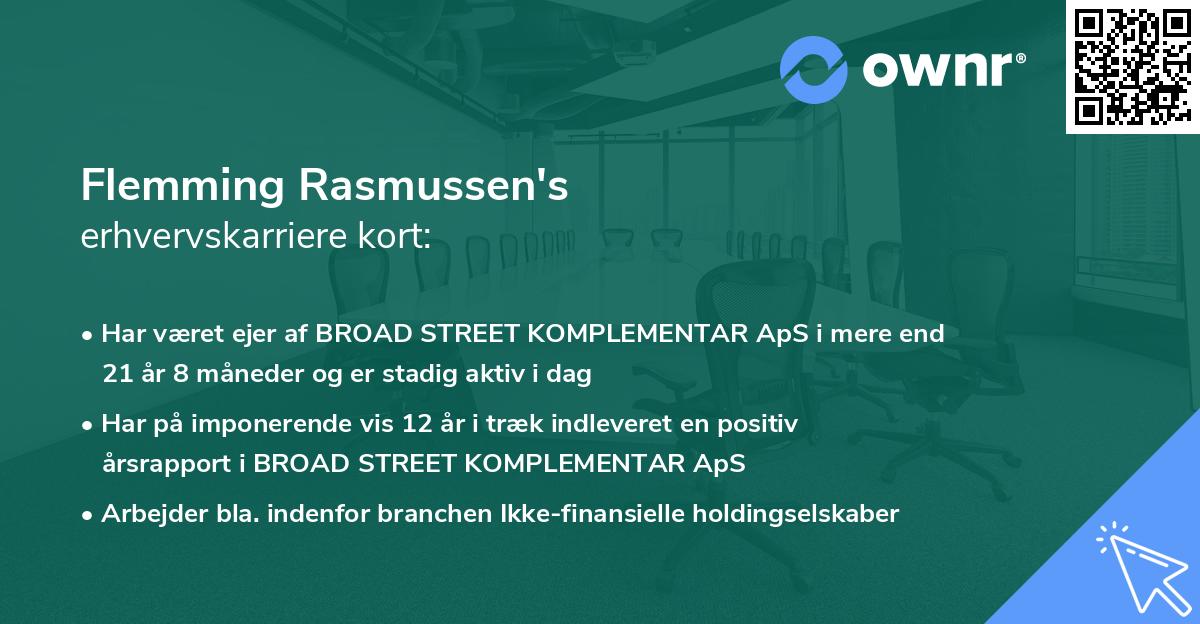 ownr®

Flemming Rasmussen's
erhvervskarriere kort:

• Har været ejer af BROAD STREET KOMPLEMENTAR ApS i mere end 21 år 8 måneder og er stadig aktiv i dag

• Har på imponerende vis 12 år i træk indleveret en positiv årsrapport i BROAD STREET KOMPLEMENTAR ApS

• Arbejder bla. indenfor branchen Ikke-finansielle holdingselskaber